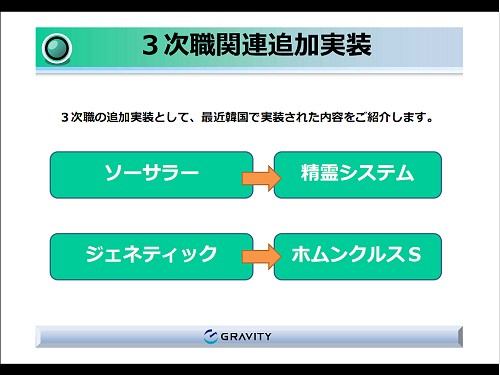 ３次職関連追加実装

３次職の追加実装として、最近韓国で実装された内容をご紹介します。

ソーサラー

精霊システム

ジェネティック

ホムンクルスＳ

GRAVITY